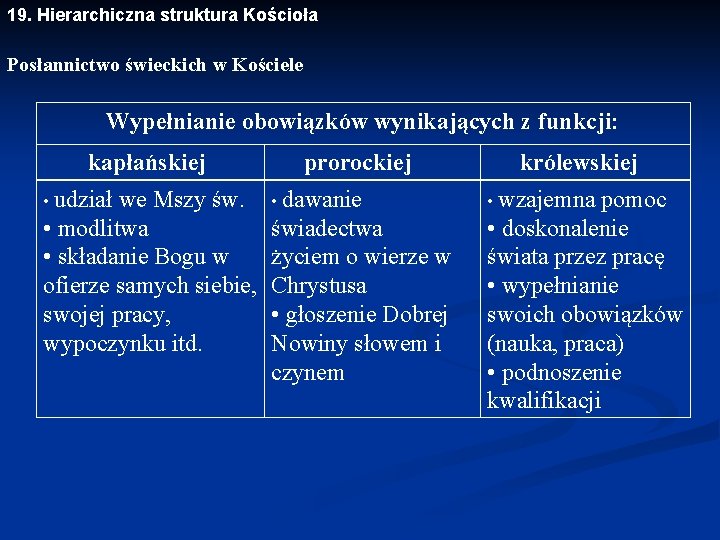 19. Hierarchiczna struktura Kościoła

Posłannictwo świeckich w Kościele

| Wypełnianie obowiązków wynikających z funkcji: | | |
|---|---|---|
| kapłańskiej | prorockiej | królewskiej |
| • udział we Mszy św. • modlitwa • składanie Bogu w ofierze samych siebie, swojej pracy, wypoczynku itd. | • dawanie świadectwa życiem o wierze w Chrystusa • głoszenie Dobrej Nowiny słowem i czynem | • wzajemna pomoc • doskonalenie świata przez pracę • wypełnianie swoich obowiązków (nauka, praca) • podnoszenie kwalifikacji |